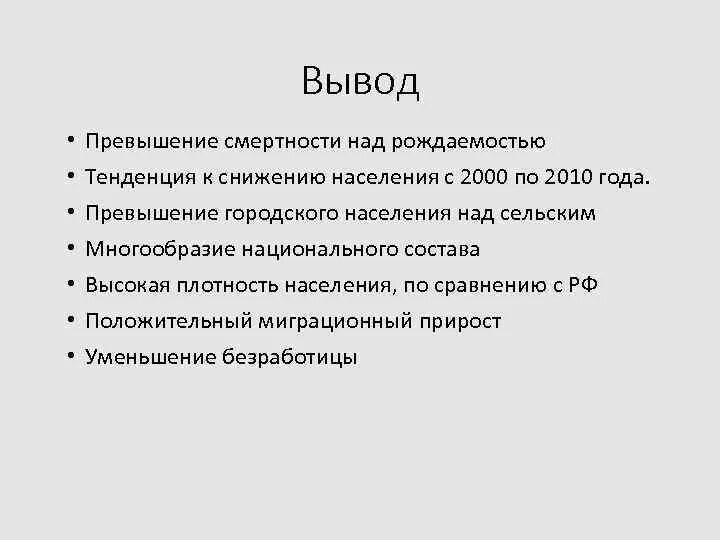 Вывод

• Превышение смертности над рождаемостью
• Тенденция к снижению населения с 2000 по 2010 года.
• Превышение городского населения над сельским
• Многообразие национального состава
• Высокая плотность населения, по сравнению с РФ
• Положительный миграционный прирост
• Уменьшение безработицы